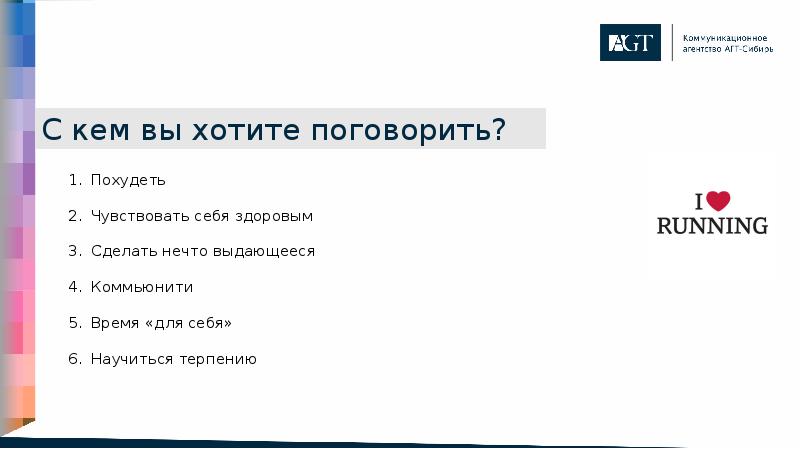 AGT

Коммуникационное агентство АГТ-Сибирь

С кем вы хотите поговорить?

1. Похудеть
2. Чувствовать себя здоровым
3. Сделать нечто выдающееся
4. Коммьюнити
5. Время «для себя»
6. Научиться терпению

I RUNNING